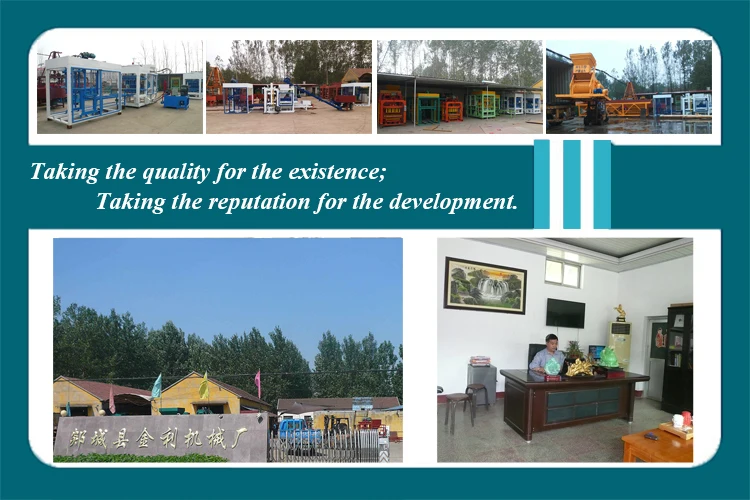 Taking the quality for the existence;
Taking the reputation for the development.

郯城县金利机械厂